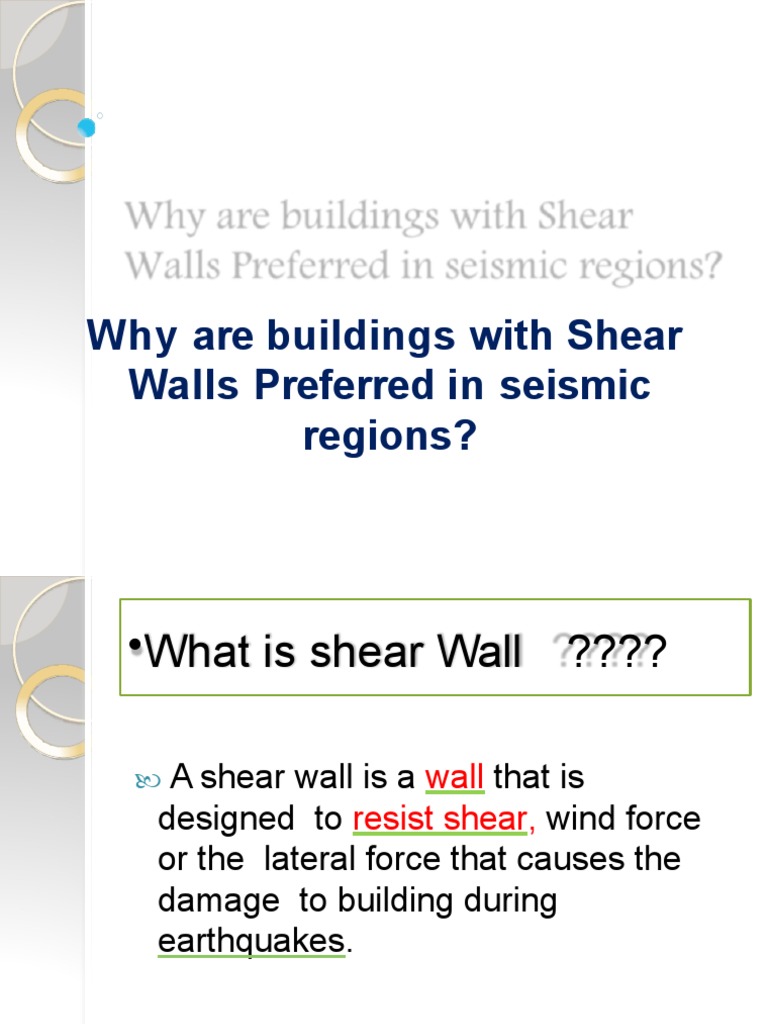 Why are buildings with Shear Walls Preferred in seismic regions?

Why are buildings with Shear Walls Preferred in seismic regions?

•What is shear Wall ????

A shear wall is a wall that is designed to resist shear, wind force or the lateral force that causes the damage to building during earthquakes.